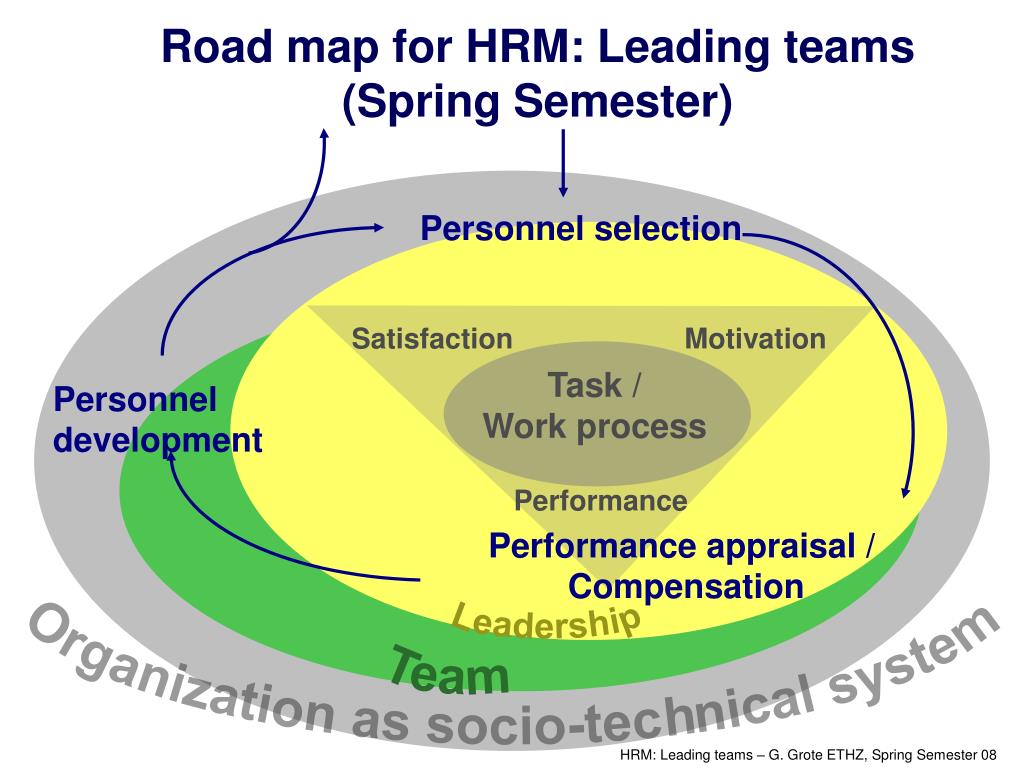 Road map for HRM: Leading teams (Spring Semester)

Personnel selection

Satisfaction

Motivation

Task / Work process

Personnel development

Performance

Performance appraisal / Compensation

Leadership

Team

Organization as socio-technical system

HRM: Leading teams – G. Grote ETHZ, Spring Semester 08